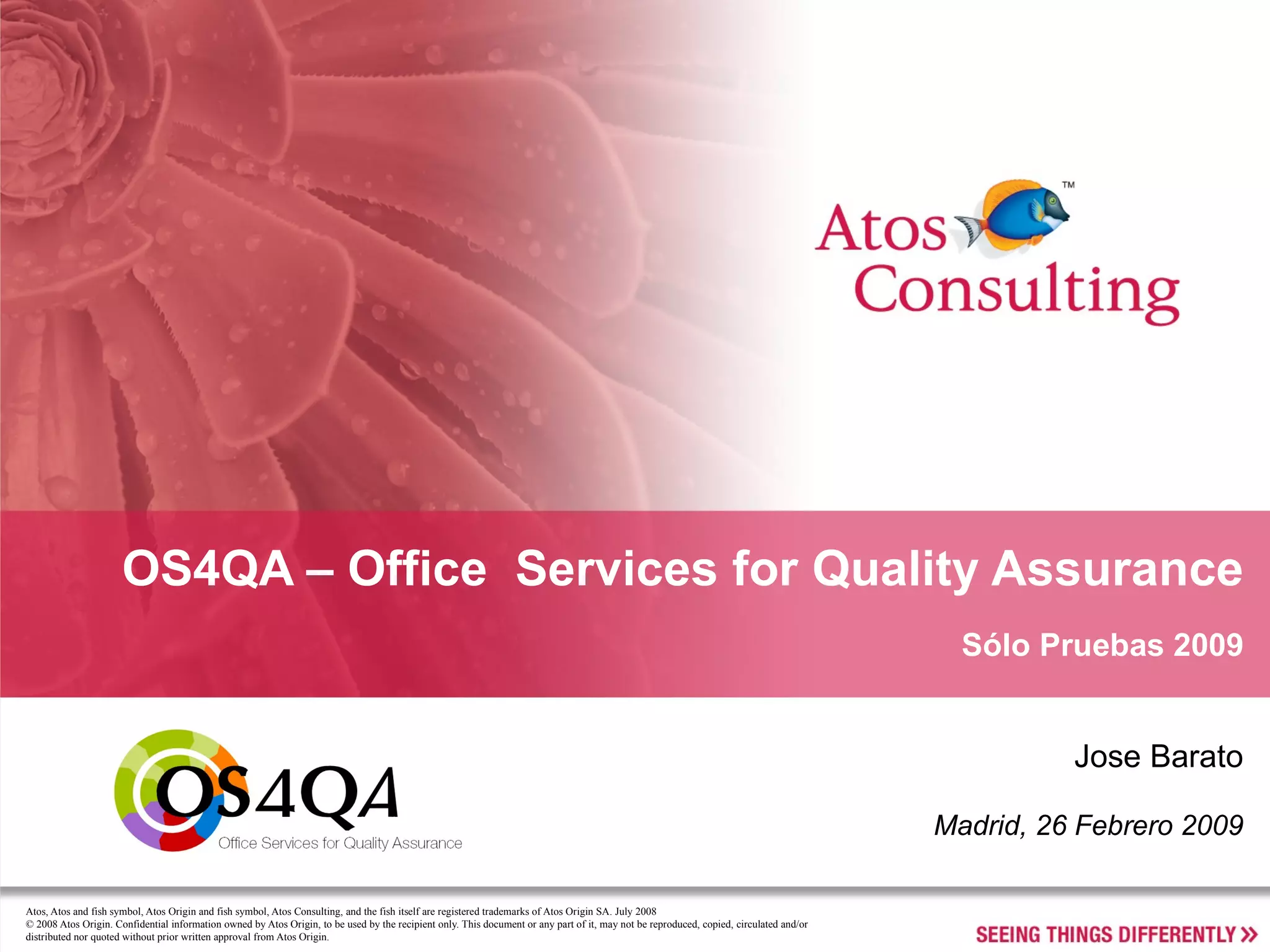 Atos Consulting™

OS4QA – Office  Services for Quality Assurance

Sólo Pruebas 2009

OS4QA
Office Services for Quality Assurance

Jose Barato

Madrid, 26 Febrero 2009

Atos, Atos and fish symbol, Atos Origin and fish symbol, Atos Consulting, and the fish itself are registered trademarks of Atos Origin SA. July 2008
© 2008 Atos Origin. Confidential information owned by Atos Origin, to be used by the recipient only. This document or any part of it, may not be reproduced, copied, circulated and/or distributed nor quoted without prior written approval from Atos Origin.

SEEING THINGS DIFFERENTLY »